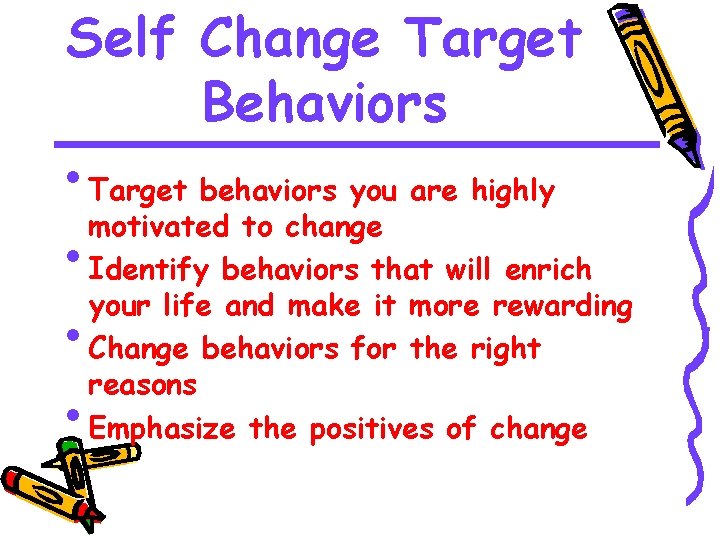 Self Change Target Behaviors

• Target behaviors you are highly motivated to change
• Identify behaviors that will enrich your life and make it more rewarding
• Change behaviors for the right reasons
• Emphasize the positives of change